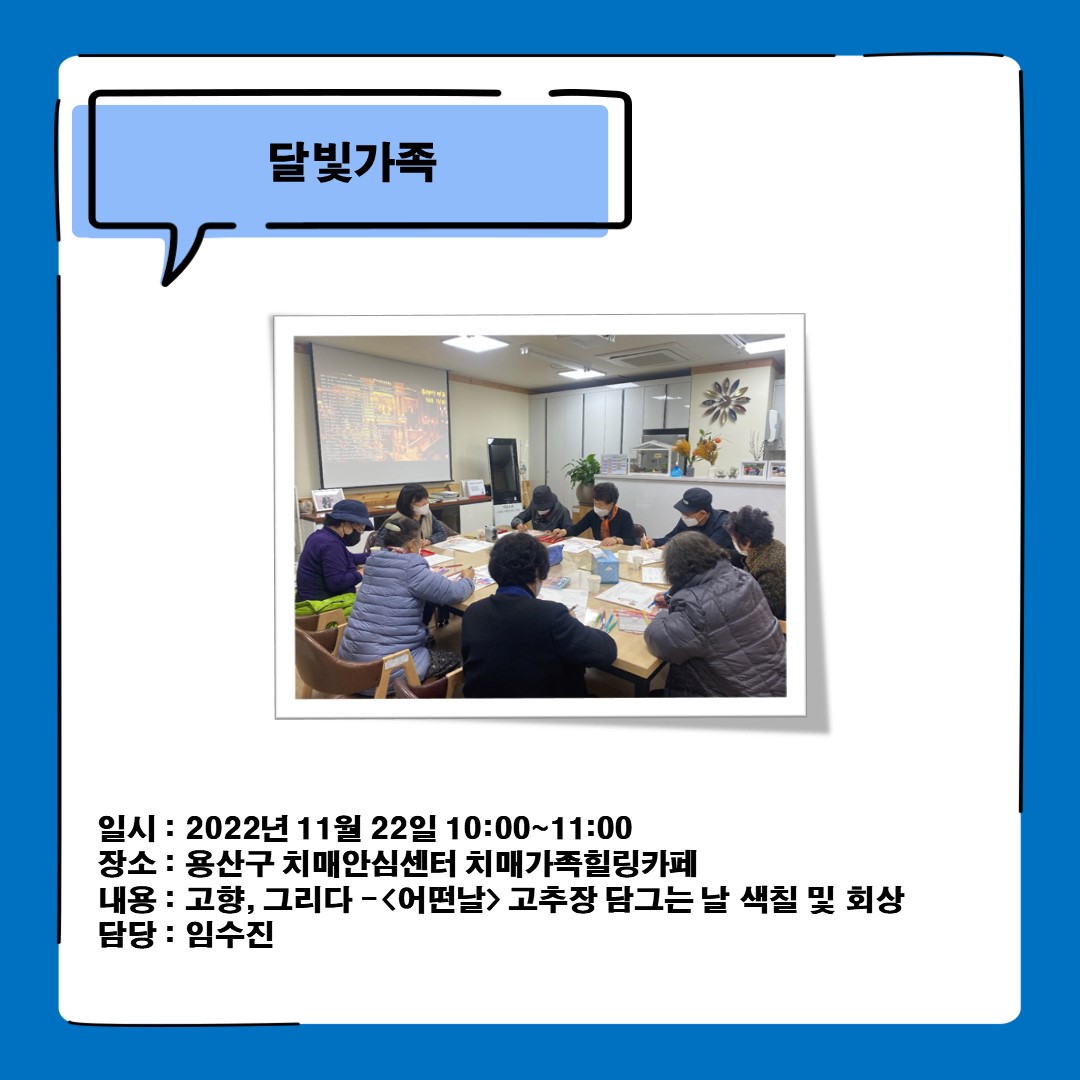 달빛가족

일시 : 2022년 11월 22일 10:00~11:00
장소 : 용산구 치매안심센터 치매가족힐링카페
내용 : 고향, 그리다 -<어떤날> 고추장 담그는 날 색칠 및 회상
담당 : 임수진